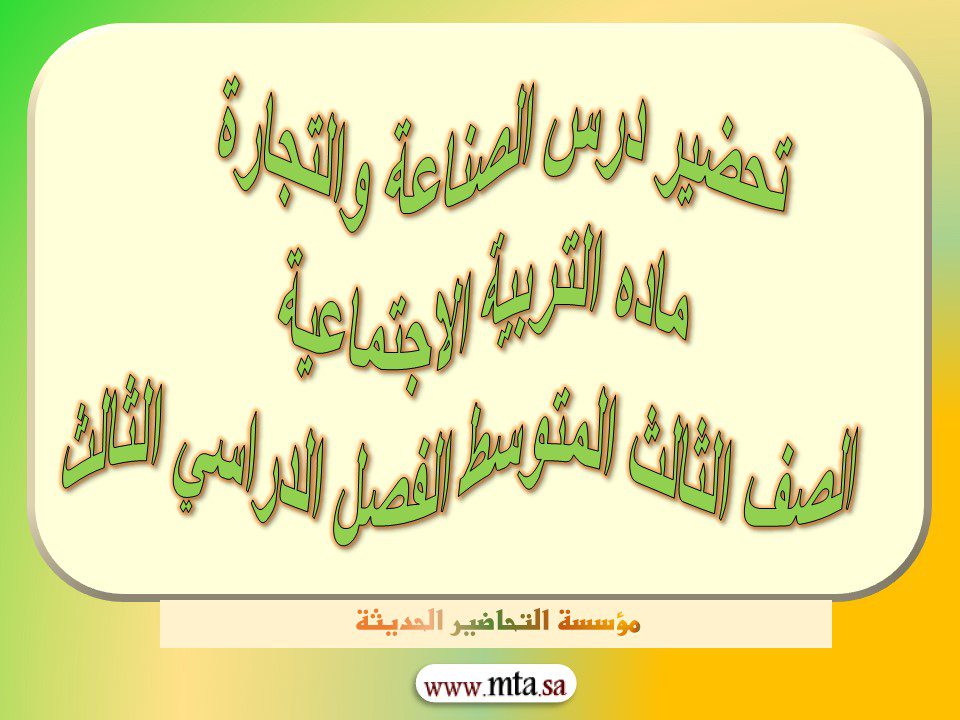 تحضير درس الصناعة والتجارة
ماده التربية الاجتماعية
الصف الثالث المتوسط الفصل الدراسي الثالث

مؤسسة التحاضير الحديثة

www.mta.sa